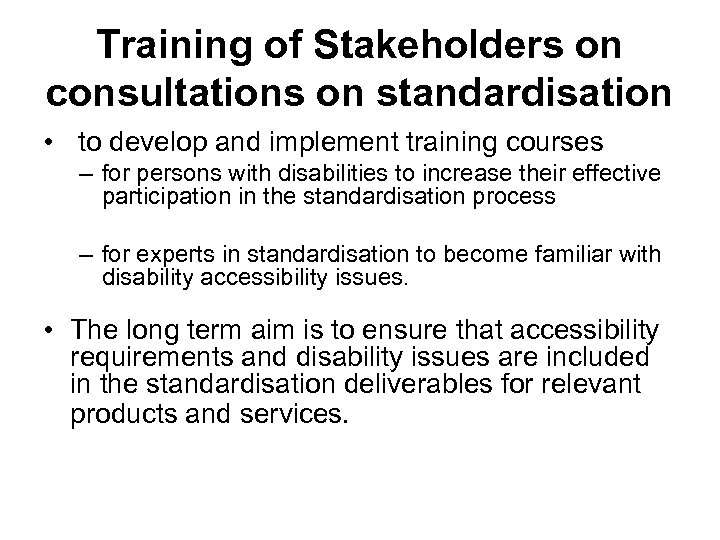 Training of Stakeholders on consultations on standardisation

• to develop and implement training courses
– for persons with disabilities to increase their effective participation in the standardisation process

– for experts in standardisation to become familiar with disability accessibility issues.

• The long term aim is to ensure that accessibility requirements and disability issues are included in the standardisation deliverables for relevant products and services.